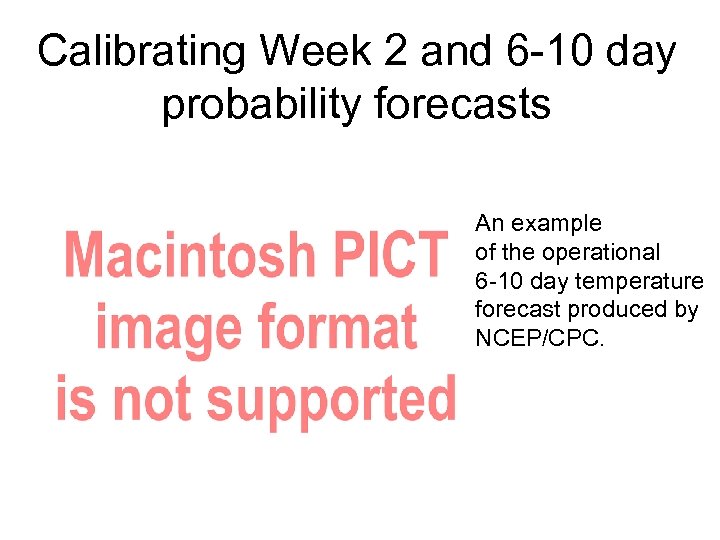 Calibrating Week 2 and 6-10 day probability forecasts

Macintosh PICT image format is not supported

An example of the operational 6-10 day temperature forecast produced by NCEP/CPC.